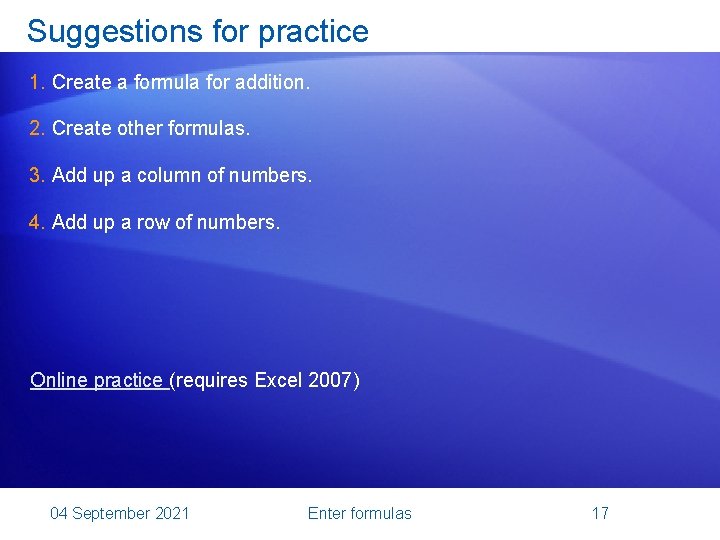 Suggestions for practice

1. Create a formula for addition.

2. Create other formulas.

3. Add up a column of numbers.

4. Add up a row of numbers.

Online practice (requires Excel 2007)

04 September 2021

Enter formulas

17